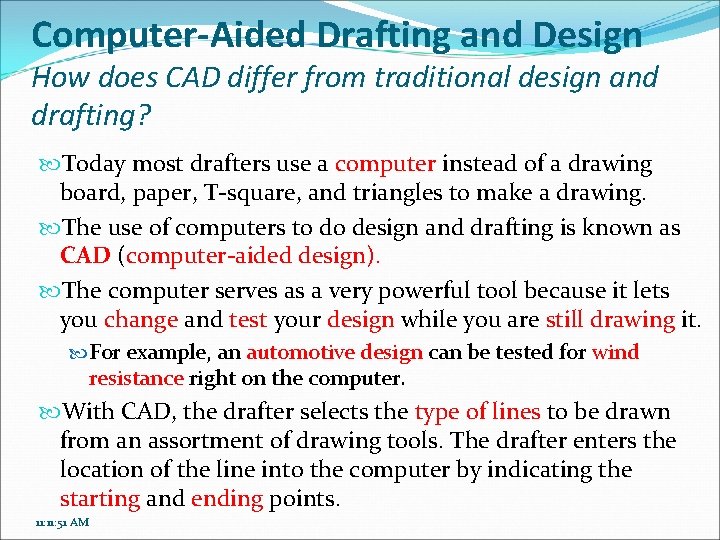 Computer-Aided Drafting and Design
How does CAD differ from traditional design and drafting?

Today most drafters use a computer instead of a drawing board, paper, T-square, and triangles to make a drawing.

The use of computers to do design and drafting is known as CAD (computer-aided design).

The computer serves as a very powerful tool because it lets you change and test your design while you are still drawing it.

For example, an automotive design can be tested for wind resistance right on the computer.

With CAD, the drafter selects the type of lines to be drawn from an assortment of drawing tools. The drafter enters the location of the line into the computer by indicating the starting and ending points.

11:11:51 AM